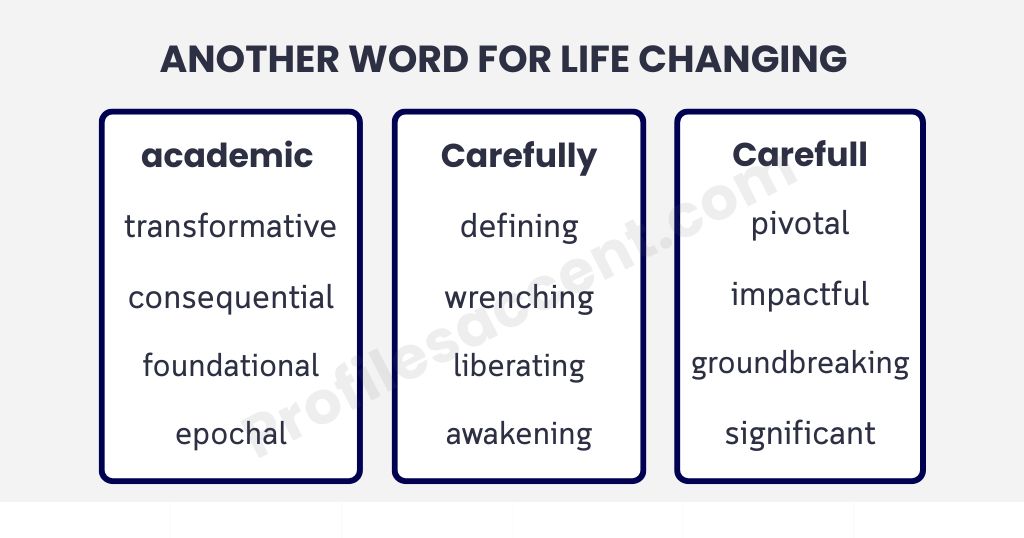 ANOTHER WORD FOR LIFE CHANGING

academic
transformative
consequential
foundational
epochal

Carefully
defining
wrenching
liberating
awakening

Carefull
pivotal
impactful
groundbreaking
significant

Profilesaccent.com